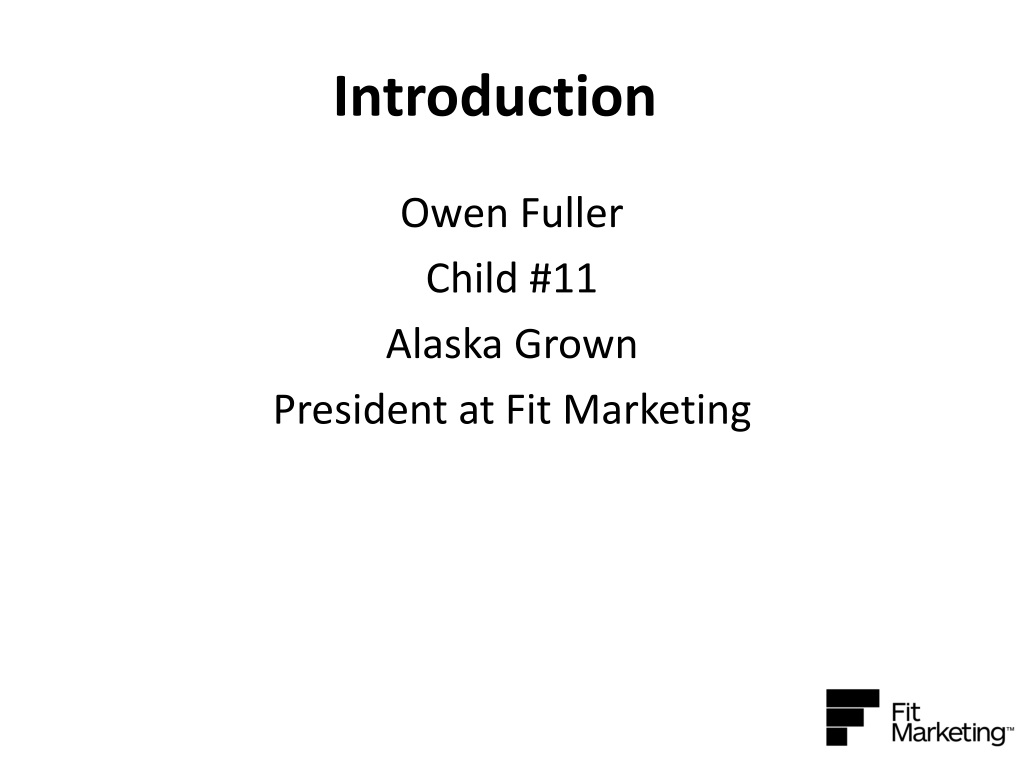 Introduction

Owen Fuller
Child #11
Alaska Grown
President at Fit Marketing

Fit
Marketing™